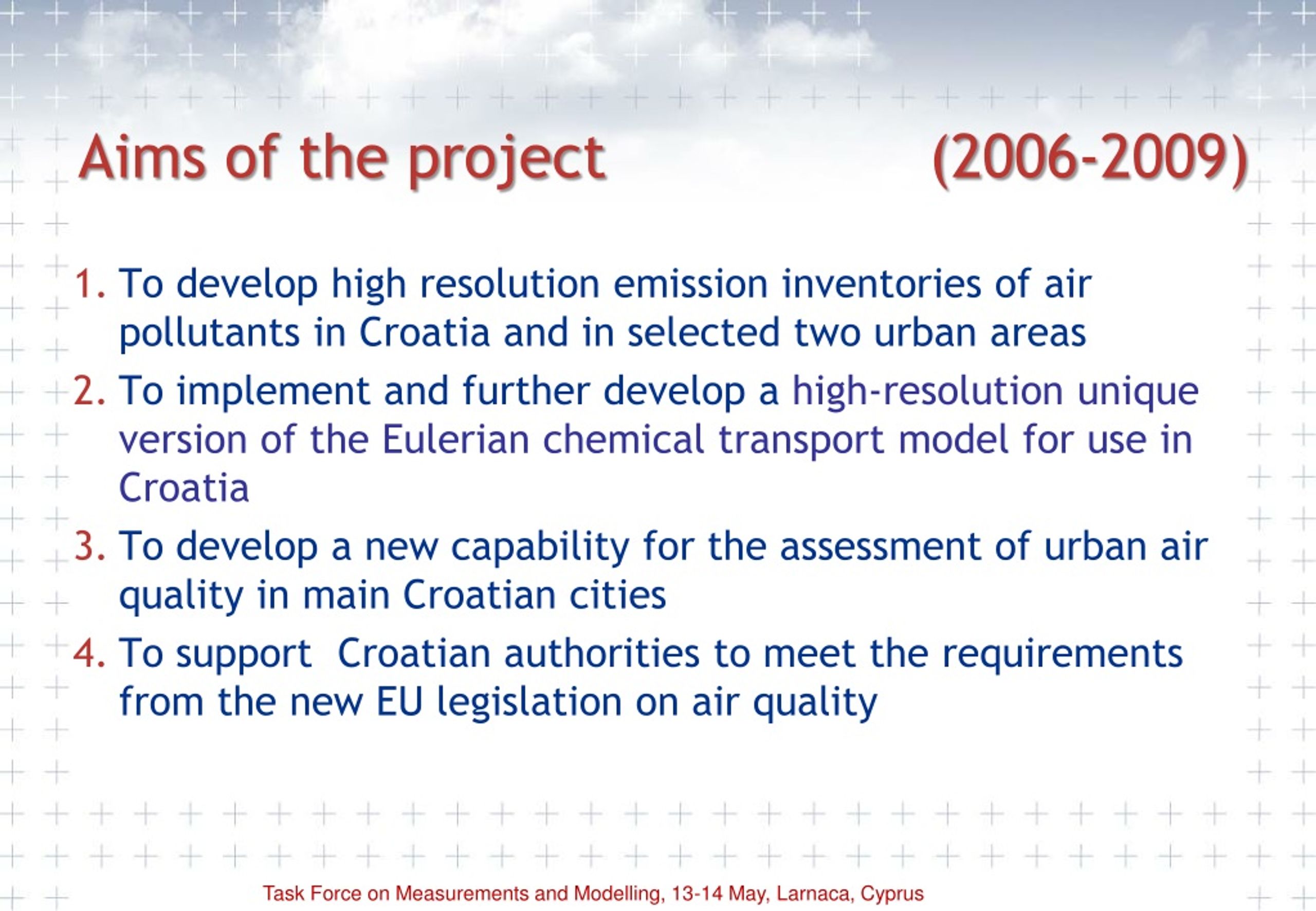 Aims of the project (2006-2009)

1. To develop high resolution emission inventories of air pollutants in Croatia and in selected two urban areas
2. To implement and further develop a high-resolution unique version of the Eulerian chemical transport model for use in Croatia
3. To develop a new capability for the assessment of urban air quality in main Croatian cities
4. To support  Croatian authorities to meet the requirements from the new EU legislation on air quality

Task Force on Measurements and Modelling, 13-14 May, Larnaca, Cyprus